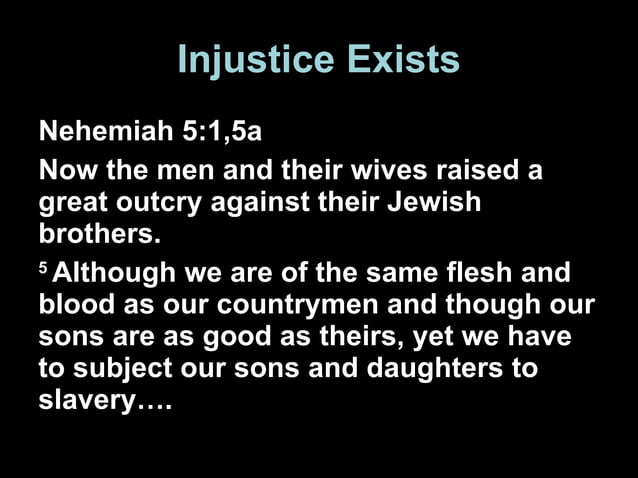 Injustice Exists

Nehemiah 5:1,5a

Now the men and their wives raised a great outcry against their Jewish brothers.

$^5$ Although we are of the same flesh and blood as our countrymen and though our sons are as good as theirs, yet we have to subject our sons and daughters to slavery….